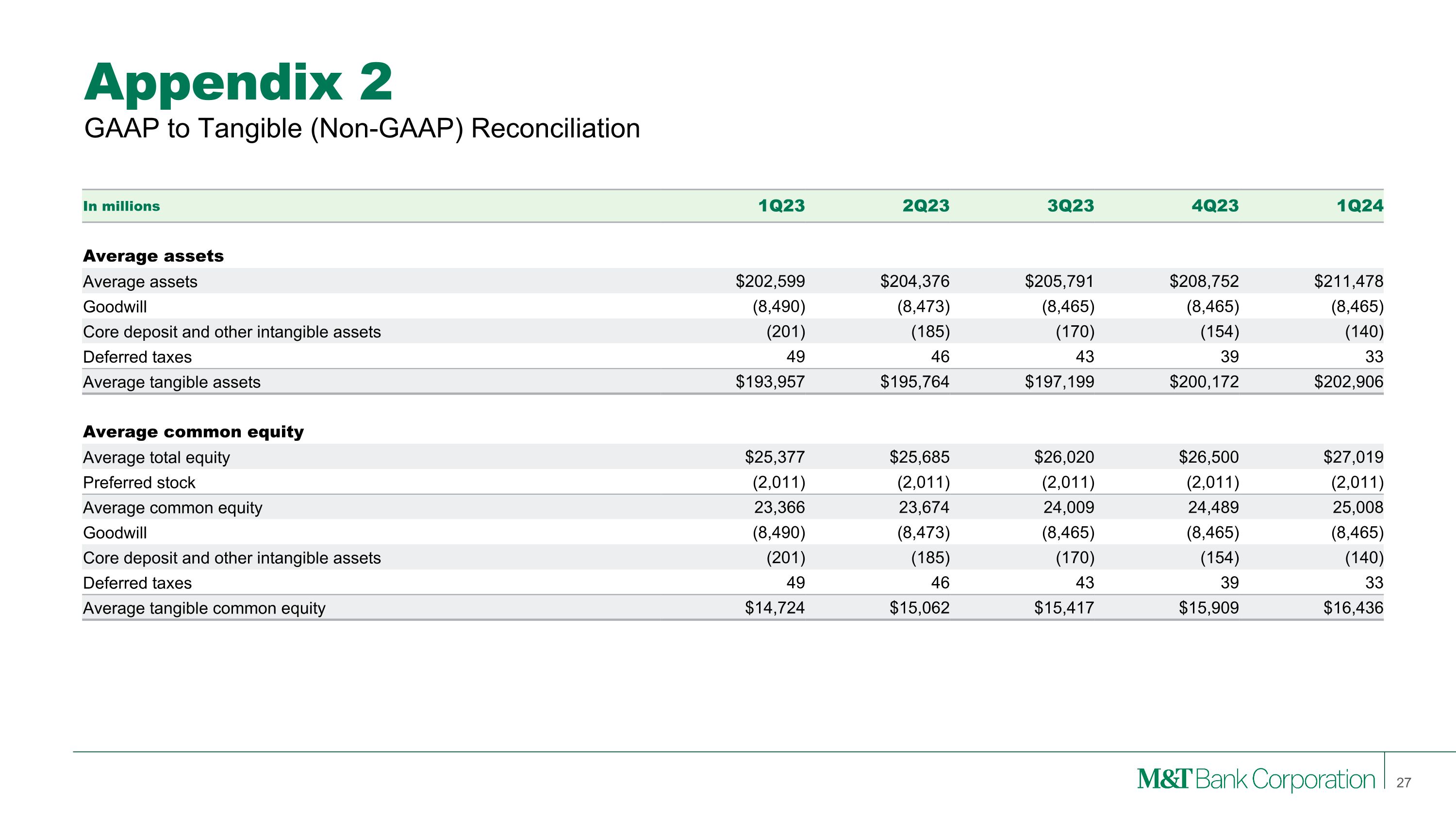 Appendix 2
GAAP to Tangible (Non-GAAP) Reconciliation

| In millions | 1Q23 | 2Q23 | 3Q23 | 4Q23 | 1Q24 |
|---|---|---|---|---|---|
| **Average assets** | | | | | |
| Average assets | \$202,599 | \$204,376 | \$205,791 | \$208,752 | \$211,478 |
| Goodwill | (8,490) | (8,473) | (8,465) | (8,465) | (8,465) |
| Core deposit and other intangible assets | (201) | (185) | (170) | (154) | (140) |
| Deferred taxes | 49 | 46 | 43 | 39 | 33 |
| Average tangible assets | \$193,957 | \$195,764 | \$197,199 | \$200,172 | \$202,906 |
| **Average common equity** | | | | | |
| Average total equity | \$25,377 | \$25,685 | \$26,020 | \$26,500 | \$27,019 |
| Preferred stock | (2,011) | (2,011) | (2,011) | (2,011) | (2,011) |
| Average common equity | 23,366 | 23,674 | 24,009 | 24,489 | 25,008 |
| Goodwill | (8,490) | (8,473) | (8,465) | (8,465) | (8,465) |
| Core deposit and other intangible assets | (201) | (185) | (170) | (154) | (140) |
| Deferred taxes | 49 | 46 | 43 | 39 | 33 |
| Average tangible common equity | \$14,724 | \$15,062 | \$15,417 | \$15,909 | \$16,436 |

M&T Bank Corporation 27